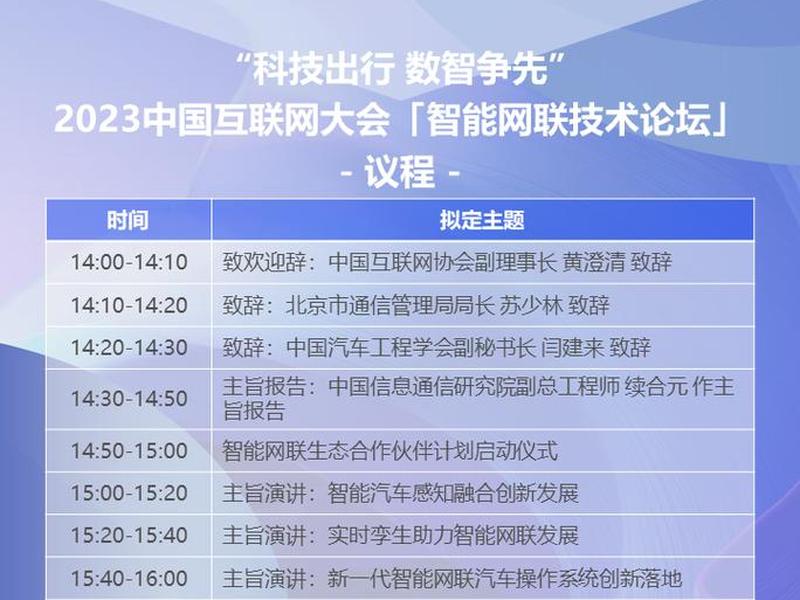 “科技出行 数智争先”
2023中国互联网大会「智能网联技术论坛」
- 议程 -

| 时间 | 拟定主题 |
|---|---|
| 14:00-14:10 | 致欢迎辞：中国互联网协会副理事长 黄澄清 致辞 |
| 14:10-14:20 | 致辞：北京市通信管理局局长 苏少林 致辞 |
| 14:20-14:30 | 致辞：中国汽车工程学会副秘书长 闫建来 致辞 |
| 14:30-14:50 | 主旨报告：中国信息通信研究院副总工程师 续合元 作主旨报告 |
| 14:50-15:00 | 智能网联生态合作伙伴计划启动仪式 |
| 15:00-15:20 | 主旨演讲：智能汽车感知融合创新发展 |
| 15:20-15:40 | 主旨演讲：实时孪生助力智能网联发展 |
| 15:40-16:00 | 主旨演讲：新一代智能网联汽车操作系统创新落地 |